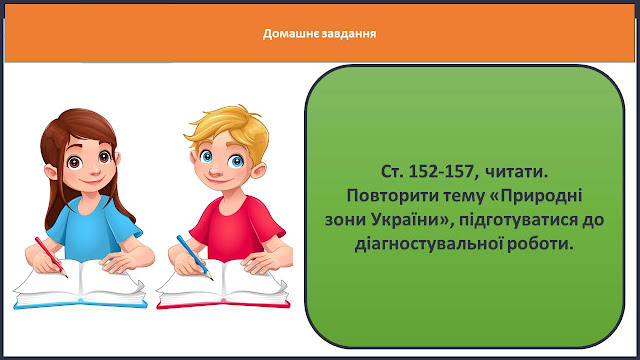 Домашнє завдання

Ст. 152-157, читати. Повторити тему «Природні зони України», підготуватися до діагностувальної роботи.